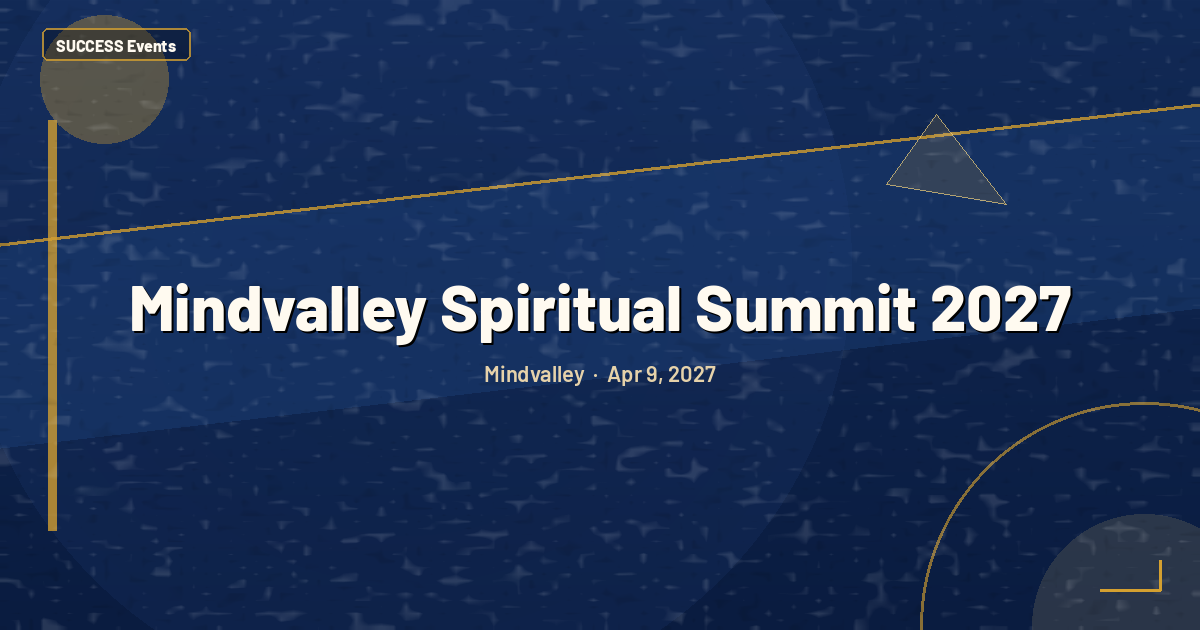 SUCCESS Events

Mindvalley Spiritual Summit 2027

Mindvalley · Apr 9, 2027